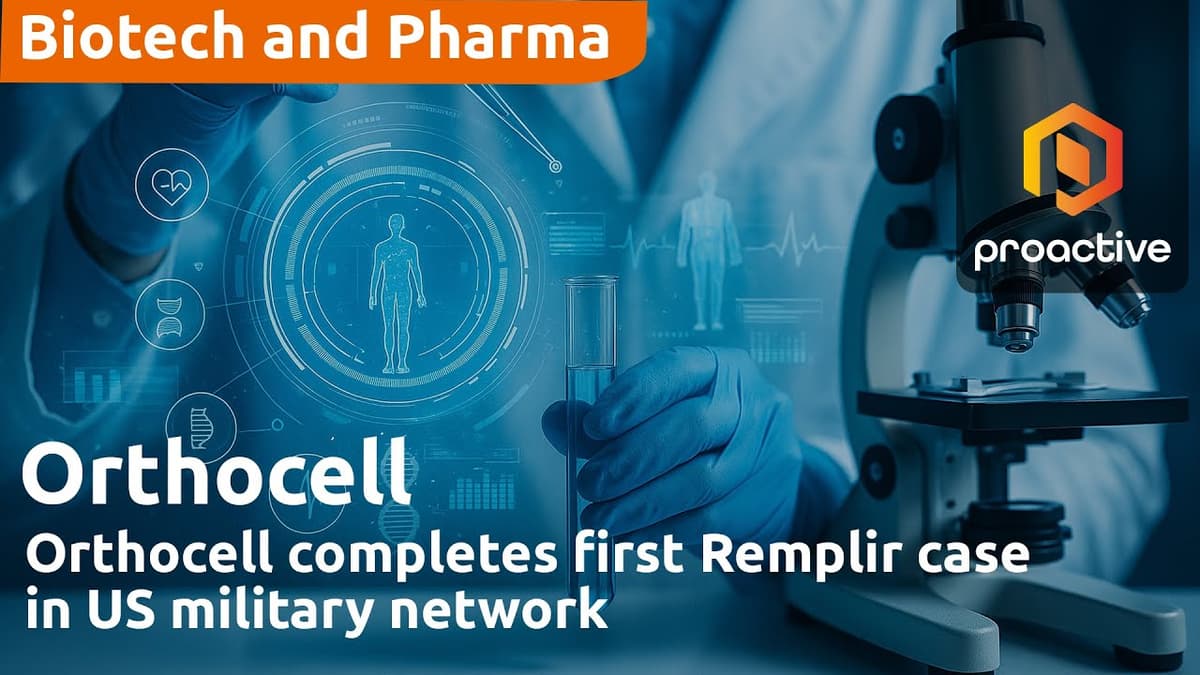 Biotech and Pharma

proactive

Orthocell

Orthocell completes first Remplir case in US military network